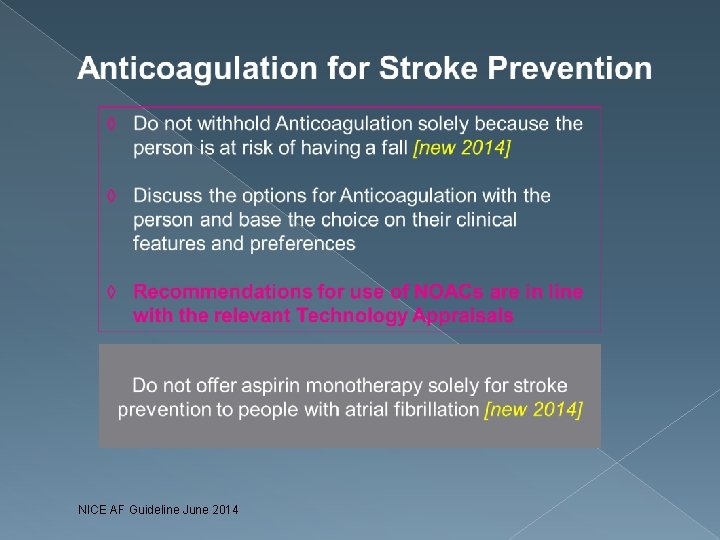 Anticoagulation for Stroke Prevention

◊ Do not withhold Anticoagulation solely because the person is at risk of having a fall [new 2014]

◊ Discuss the options for Anticoagulation with the person and base the choice on their clinical features and preferences

◊ Recommendations for use of NOACs are in line with the relevant Technology Appraisals

Do not offer aspirin monotherapy solely for stroke prevention to people with atrial fibrillation [new 2014]

NICE AF Guideline June 2014